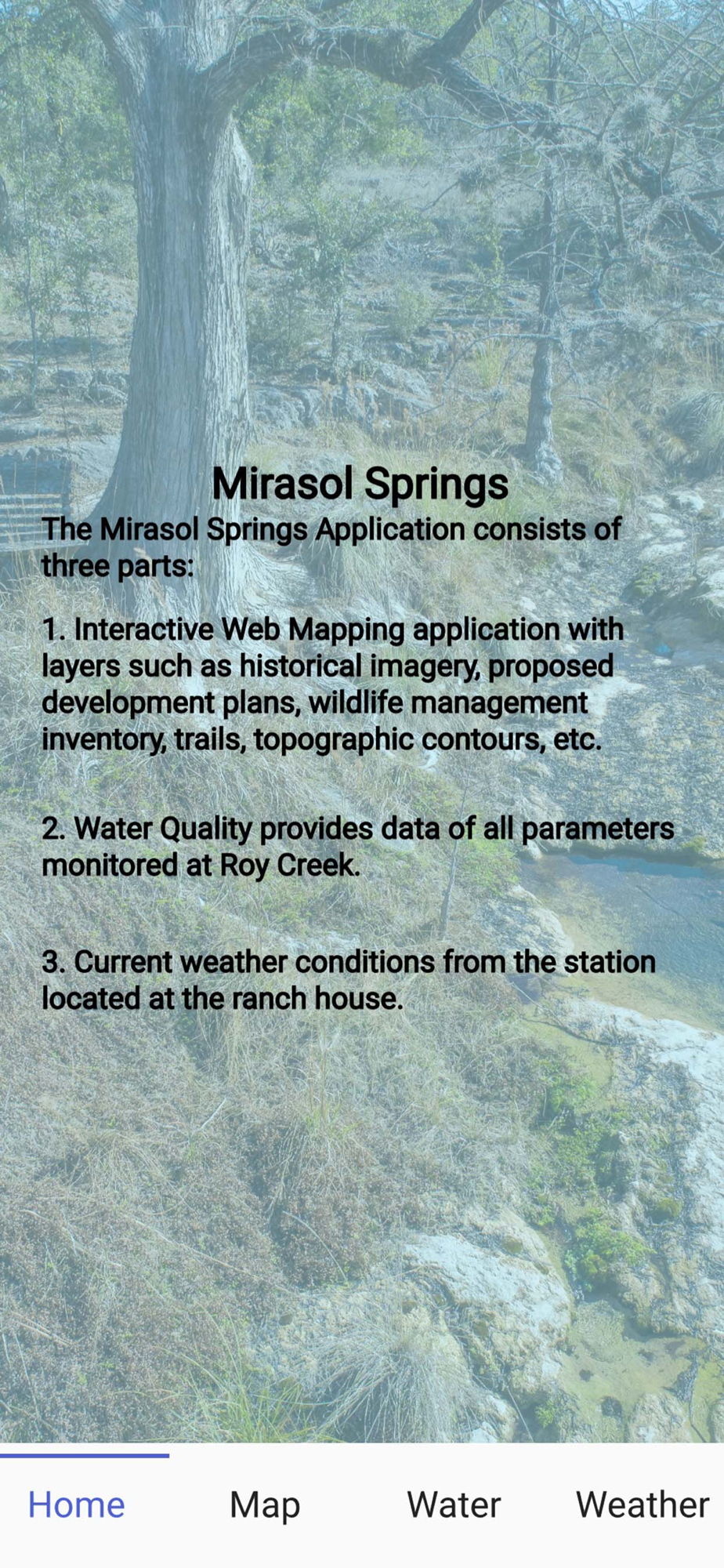 Mirasol Springs

The Mirasol Springs Application consists of three parts:

1. Interactive Web Mapping application with layers such as historical imagery, proposed development plans, wildlife management inventory, trails, topographic contours, etc.

2. Water Quality provides data of all parameters monitored at Roy Creek.

3. Current weather conditions from the station located at the ranch house.

Home Map Water Weather